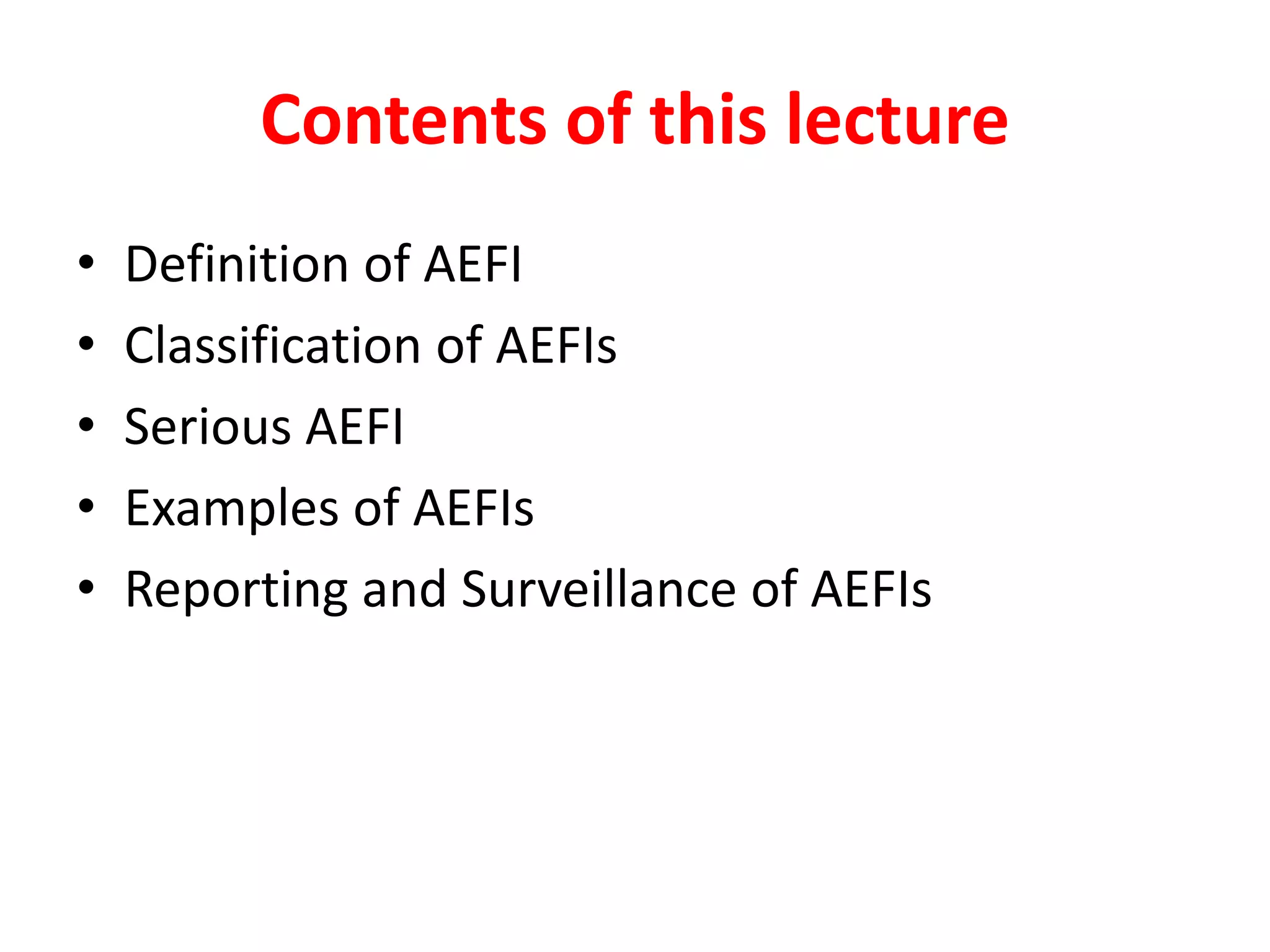 Contents of this lecture

• Definition of AEFI
• Classification of AEFIs
• Serious AEFI
• Examples of AEFIs
• Reporting and Surveillance of AEFIs